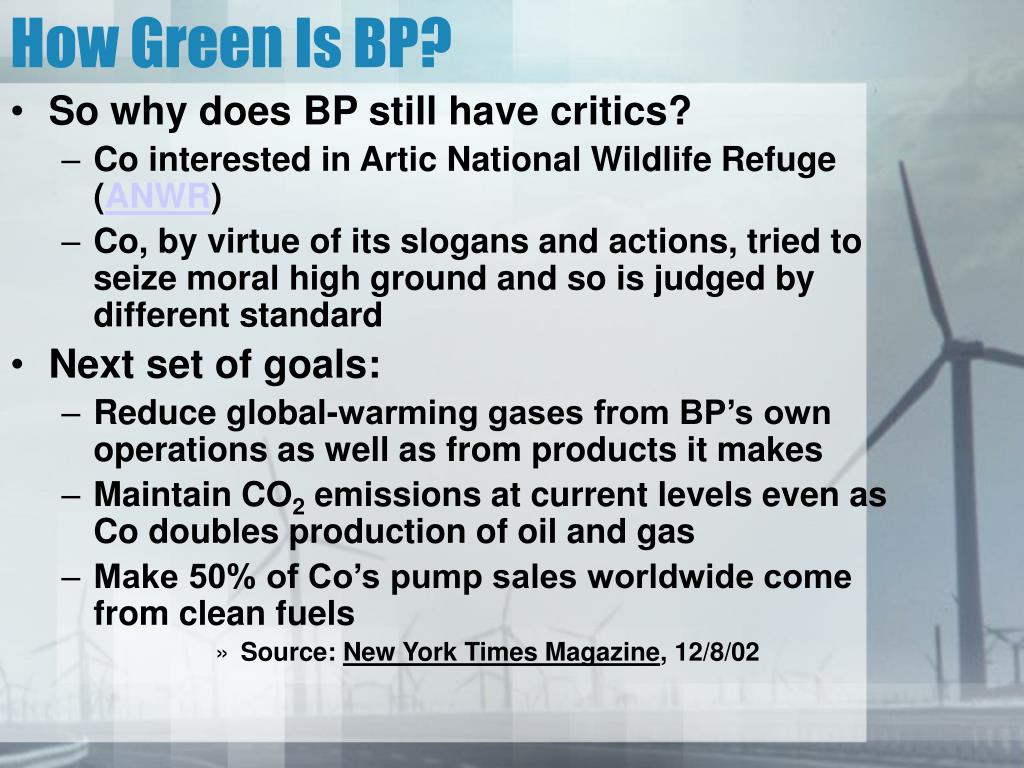 How Green Is BP?

• So why does BP still have critics?
– Co interested in Artic National Wildlife Refuge (ANWR)
– Co, by virtue of its slogans and actions, tried to seize moral high ground and so is judged by different standard

• Next set of goals:
– Reduce global-warming gases from BP’s own operations as well as from products it makes
– Maintain $CO_2$ emissions at current levels even as Co doubles production of oil and gas
– Make 50% of Co’s pump sales worldwide come from clean fuels
» Source: New York Times Magazine, 12/8/02